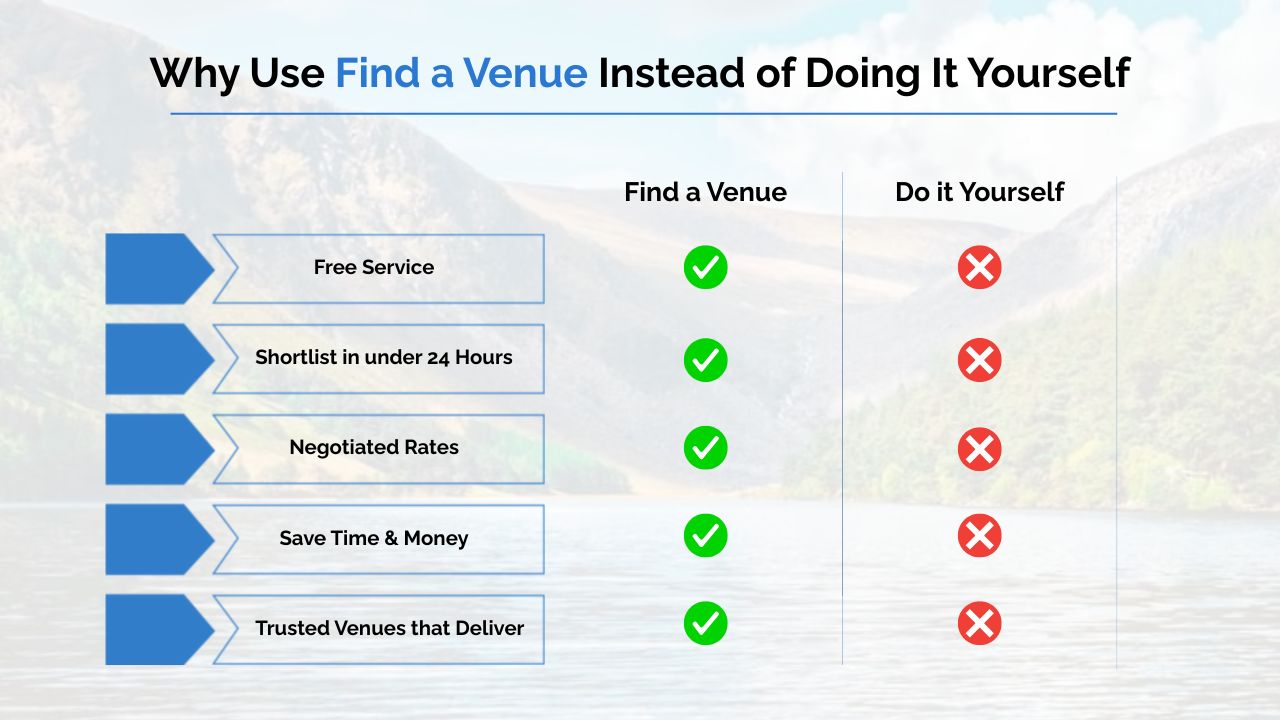 Why Use Find a Venue Instead of Doing It Yourself

| | Find a Venue | Do it Yourself |
|---|---|---|
| Free Service | ✓ | ✗ |
| Shortlist in under 24 Hours | ✓ | ✗ |
| Negotiated Rates | ✓ | ✗ |
| Save Time & Money | ✓ | ✗ |
| Trusted Venues that Deliver | ✓ | ✗ |